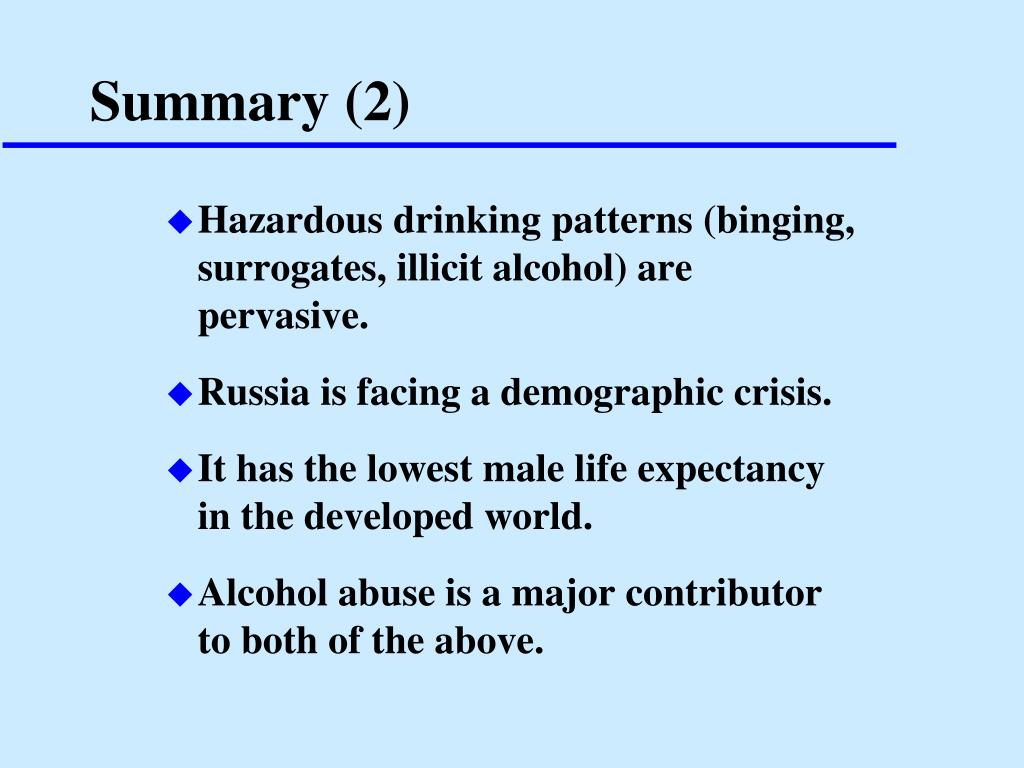 Summary (2)

◆ Hazardous drinking patterns (binging, surrogates, illicit alcohol) are pervasive.

◆ Russia is facing a demographic crisis.

◆ It has the lowest male life expectancy in the developed world.

◆ Alcohol abuse is a major contributor to both of the above.